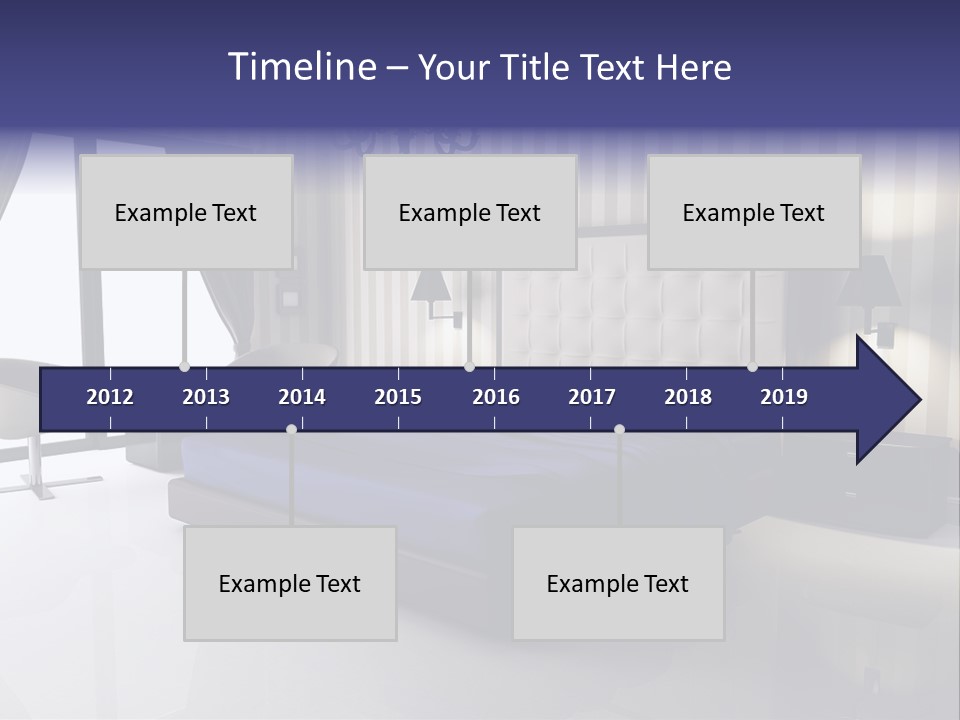 Timeline – Your Title Text Here

Example Text

Example Text

Example Text

2012
2013
2014
2015
2016
2017
2018
2019

Example Text

Example Text